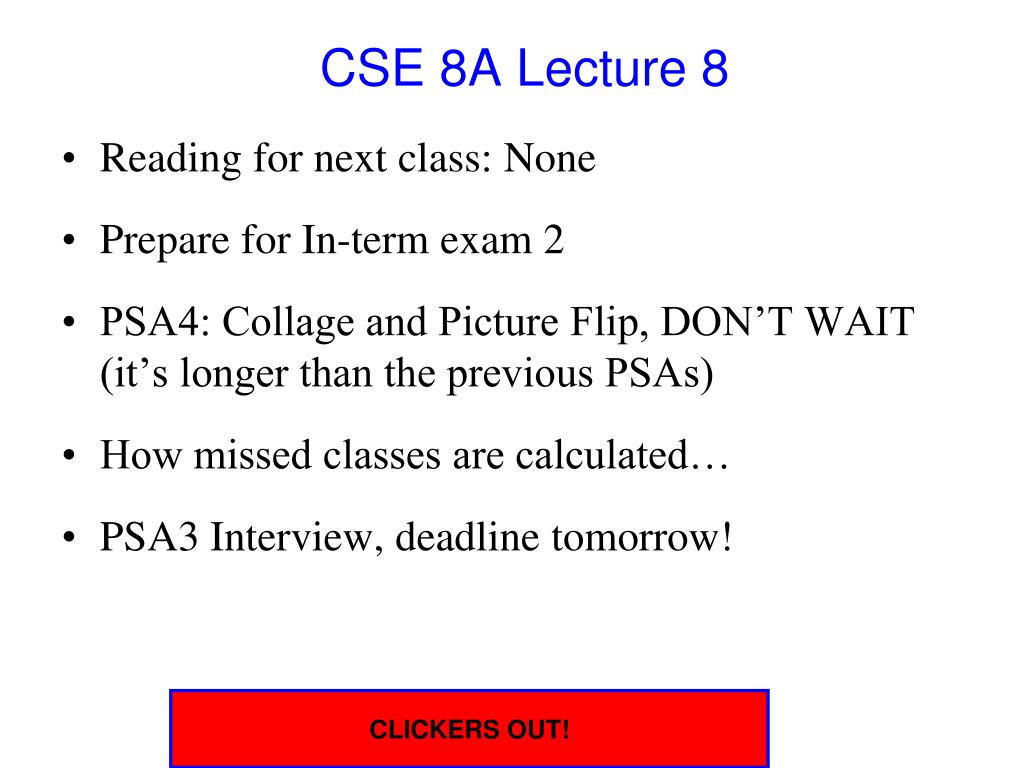 CSE 8A Lecture 8

• Reading for next class: None

• Prepare for In-term exam 2

• PSA4: Collage and Picture Flip, DON’T WAIT (it’s longer than the previous PSAs)

• How missed classes are calculated…

• PSA3 Interview, deadline tomorrow!

CLICKERS OUT!